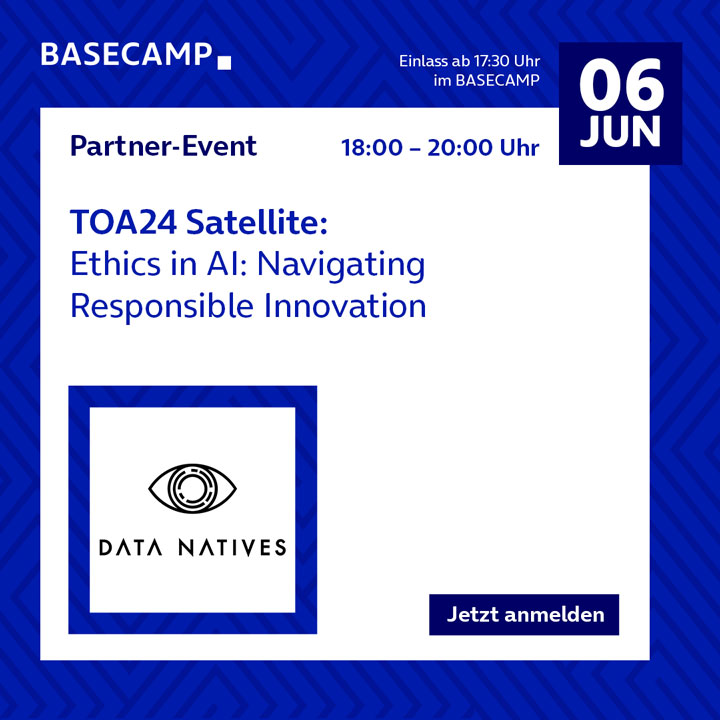 BASECAMP

Einlass ab 17:30 Uhr
im BASECAMP

06
JUN

Partner-Event

18:00 – 20:00 Uhr

TOA24 Satellite:
Ethics in AI: Navigating Responsible Innovation

DATA NATIVES

Jetzt anmelden